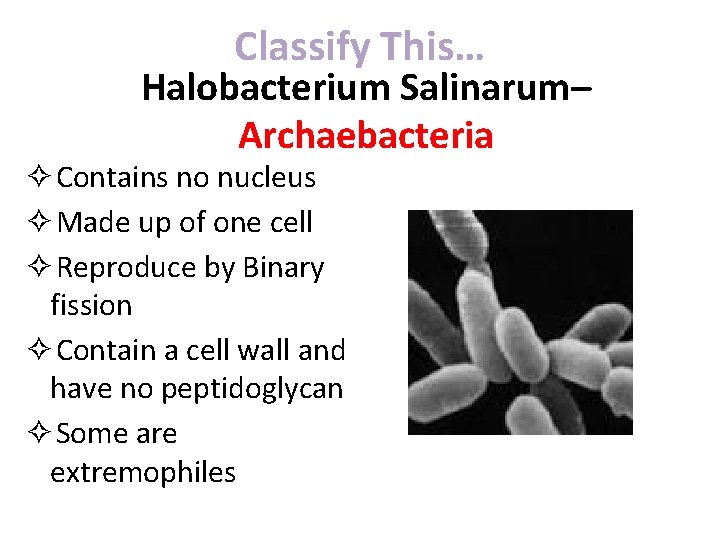 Classify This…

Halobacterium Salinarum– Archaebacteria

✧ Contains no nucleus
✧ Made up of one cell
✧ Reproduce by Binary fission
✧ Contain a cell wall and have no peptidoglycan
✧ Some are extremophiles